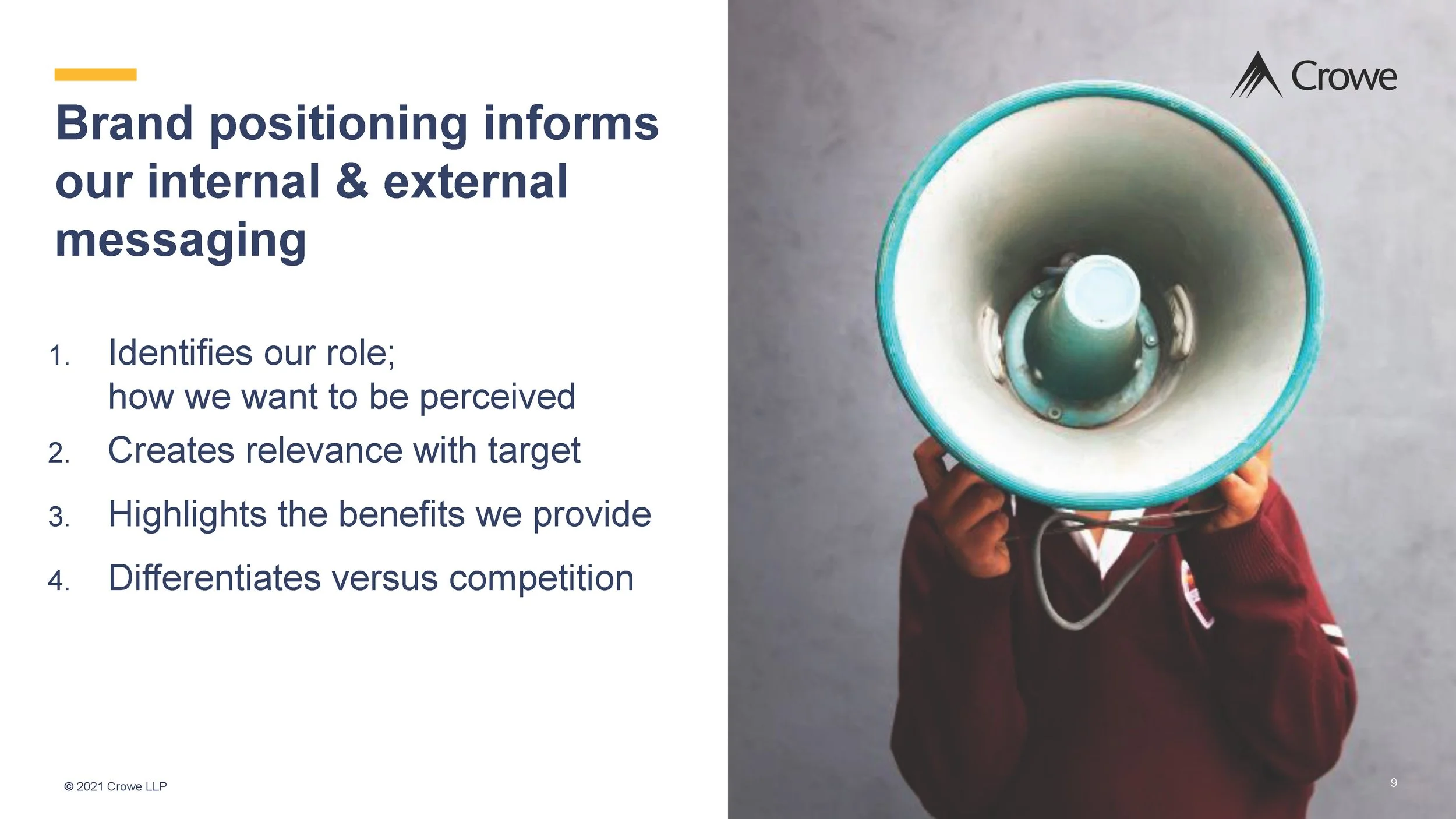 Brand positioning informs our internal & external messaging

1. Identifies our role;
how we want to be perceived
2. Creates relevance with target
3. Highlights the benefits we provide
4. Differentiates versus competition

Crowe

© 2021 Crowe LLP

9